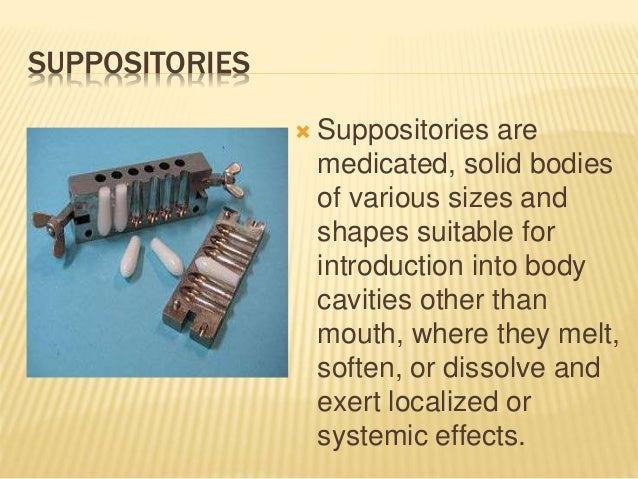 SUPPOSITORIES

Suppositories are medicated, solid bodies of various sizes and shapes suitable for introduction into body cavities other than mouth, where they melt, soften, or dissolve and exert localized or systemic effects.